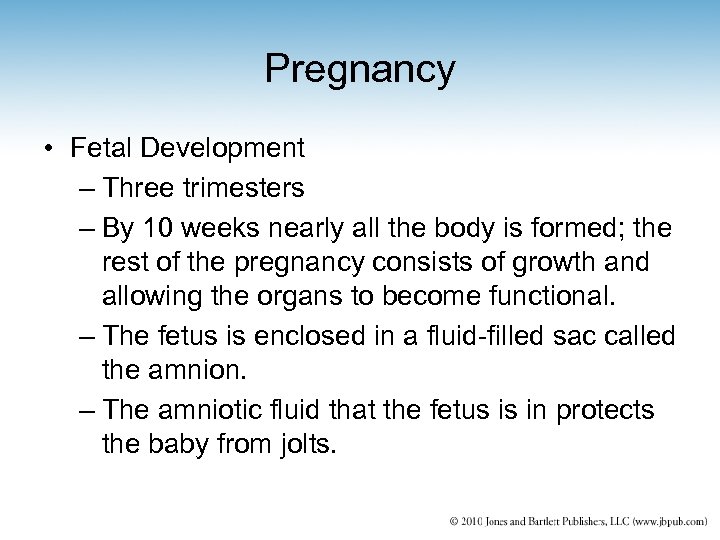 Pregnancy

• Fetal Development
– Three trimesters
– By 10 weeks nearly all the body is formed; the rest of the pregnancy consists of growth and allowing the organs to become functional.
– The fetus is enclosed in a fluid-filled sac called the amnion.
– The amniotic fluid that the fetus is in protects the baby from jolts.

© 2010 Jones and Bartlett Publishers, LLC (www.jbpub.com)